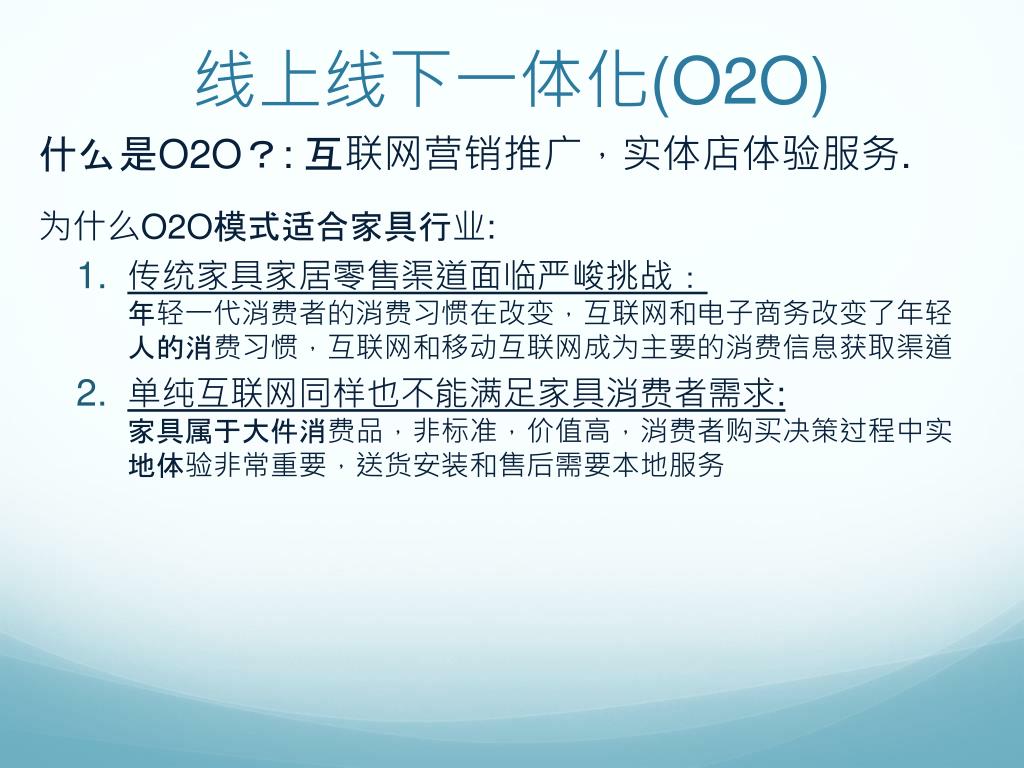 线上线下一体化(O2O)

什么是O2O？: 互联网营销推广，实体店体验服务.

为什么O2O模式适合家具行业:

1. 传统家具家居零售渠道面临严峻挑战：
年轻一代消费者的消费习惯在改变，互联网和电子商务改变了年轻人的消费习惯，互联网和移动互联网成为主要的消费信息获取渠道

2. 单纯互联网同样也不能满足家具消费者需求:
家具属于大件消费品，非标准，价值高，消费者购买决策过程中实地体验非常重要，送货安装和售后需要本地服务